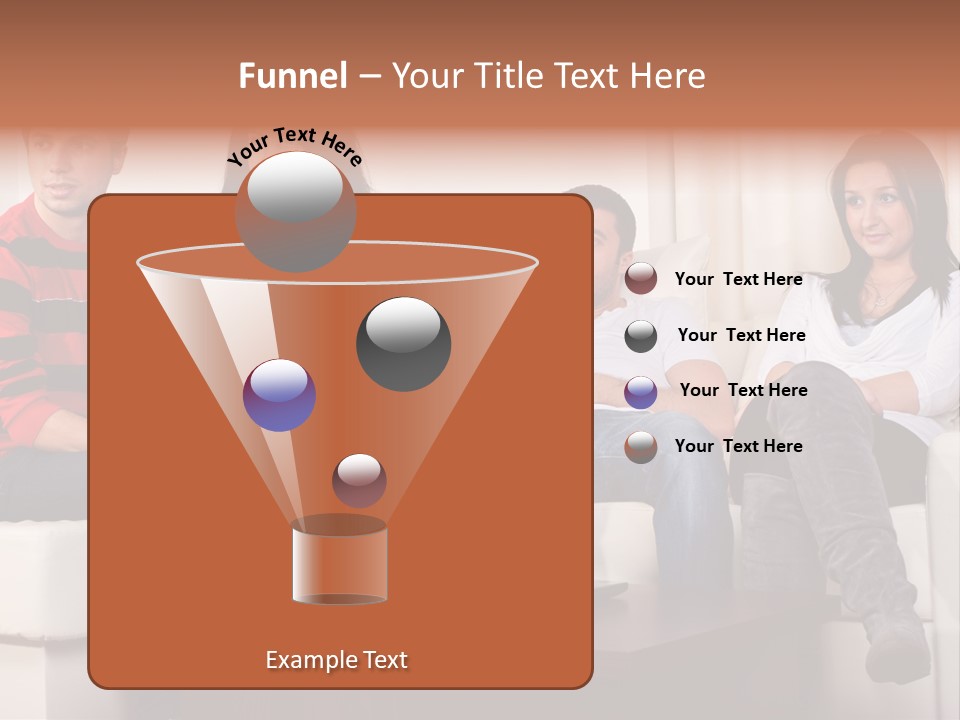 Funnel – Your Title Text Here

Your Text Here

Your Text Here

Your Text Here

Your Text Here

Your Text Here

Example Text